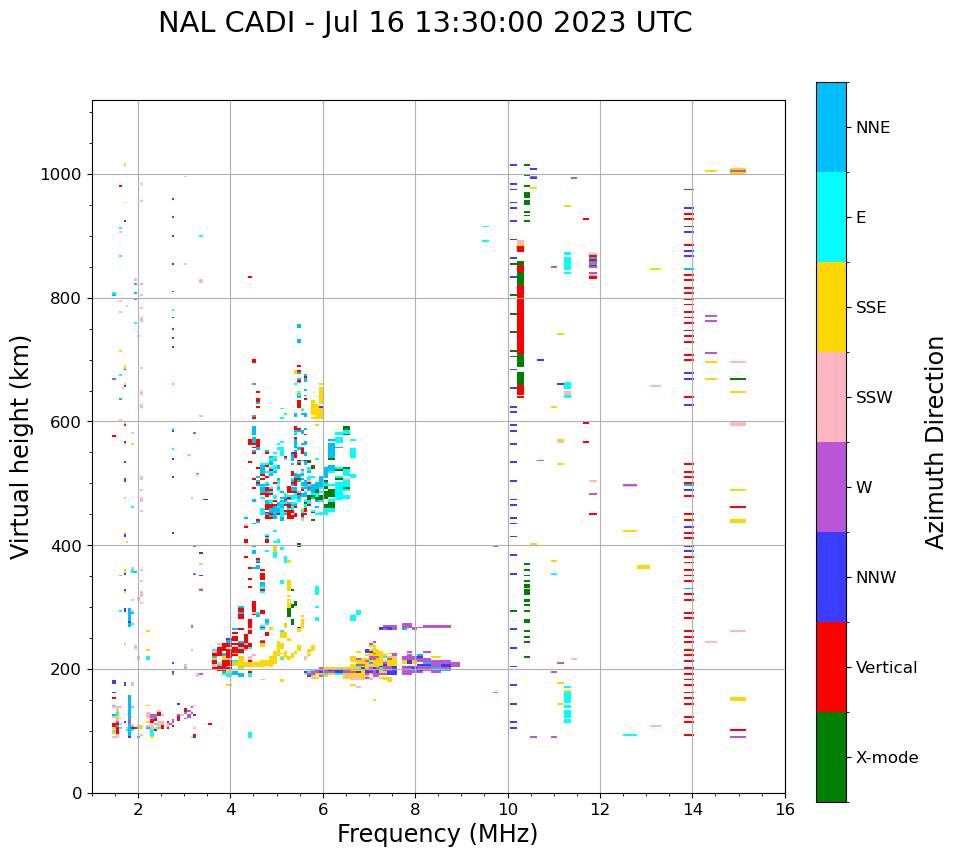 NAL CADI - Jul 16 13:30:00 2023 UTC

Virtual height (km)

1000
800
600
400
200
0

2
4
6
8
10
12
14
16

Frequency (MHz)

NNE
E
SSE
SSW
W
NNW
Vertical
X-mode

Azimuth Direction